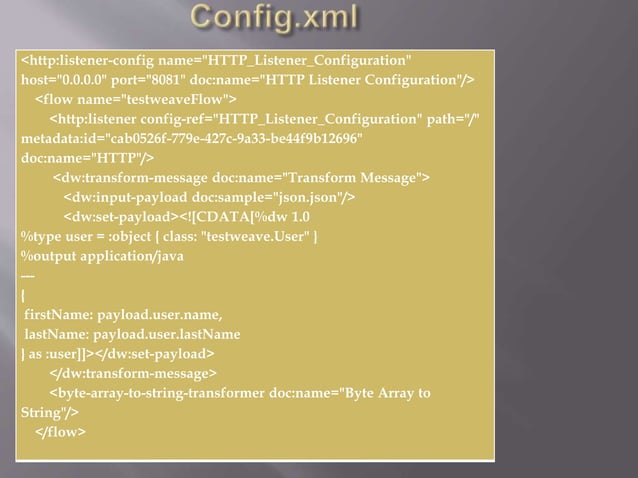 Config.xml

<http:listener-config name="HTTP_Listener_Configuration" host="0.0.0.0" port="8081" doc:name="HTTP Listener Configuration"/>
<flow name="testweaveFlow">
<http:listener config-ref="HTTP_Listener_Configuration" path="/" metadata:id="cab0526f-779e-427c-9a33-be44f9b12696" doc:name="HTTP"/>
<dw:transform-message doc:name="Transform Message">
<dw:input-payload doc:sample="json.json"/>
<dw:set-payload><![CDATA[%dw 1.0
%type user = :object { class: "testweave.User" }
%output application/java
---
{
firstName: payload.user.name,
lastName: payload.user.lastName
} as :user]]></dw:set-payload>
</dw:transform-message>
<byte-array-to-string-transformer doc:name="Byte Array to String"/>
</flow>